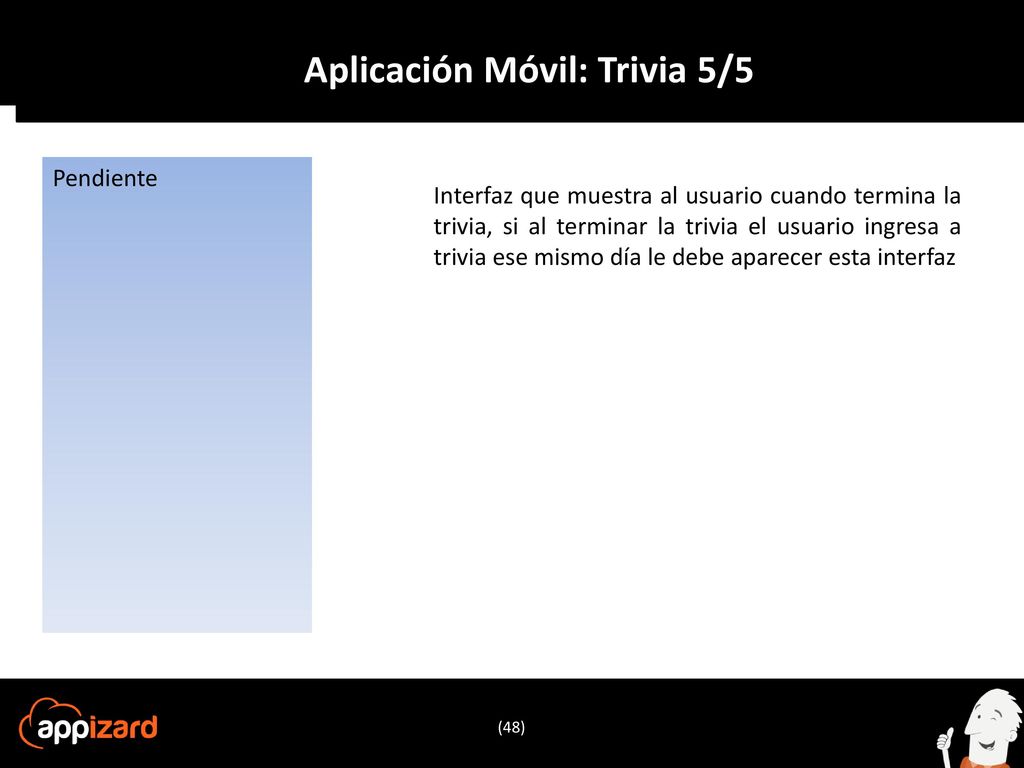 Aplicación Móvil: Trivia 5/5

Pendiente

Interfaz que muestra al usuario cuando termina la trivia, si al terminar la trivia el usuario ingresa a trivia ese mismo día le debe aparecer esta interfaz

appizard

(48)